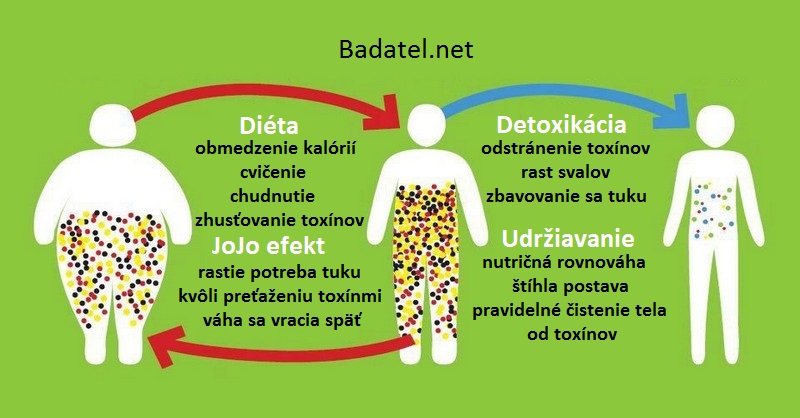 Badatel.net

Diéta
obmedzenie kalórií
cvičenie
chudnutie
zhusťovanie toxínov

JoJo efekt
rastie potreba tuku
kvôli preťaženiu toxínmi
váha sa vracia späť

Detoxikácia
odstránenie toxínov
rast svalov
zbavovanie sa tuku

Udržiavanie
nutričná rovnováha
štíhla postava
pravidelné čistenie tela
od toxínov